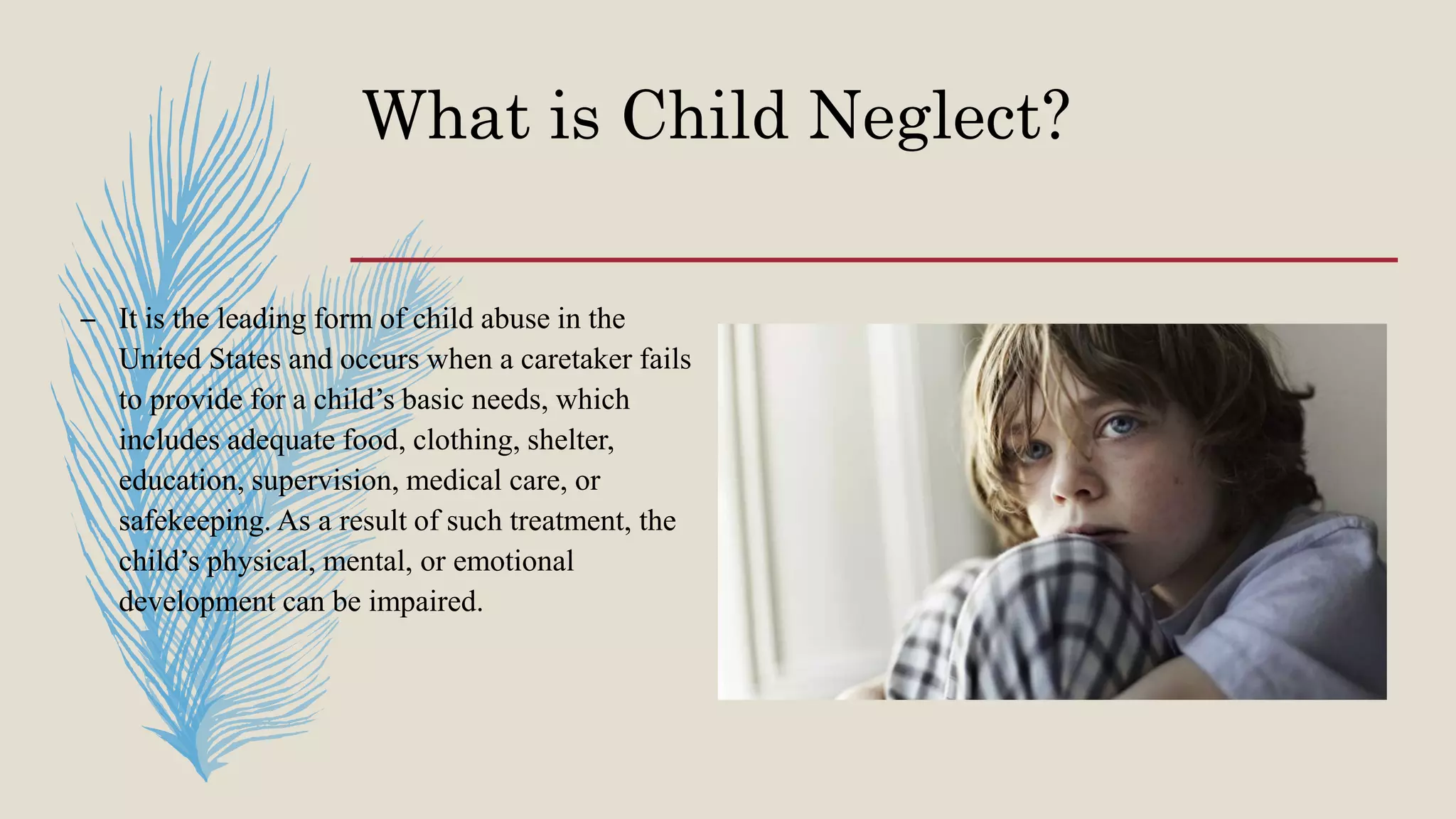 What is Child Neglect?

– It is the leading form of child abuse in the United States and occurs when a caretaker fails to provide for a child’s basic needs, which includes adequate food, clothing, shelter, education, supervision, medical care, or safekeeping. As a result of such treatment, the child’s physical, mental, or emotional development can be impaired.